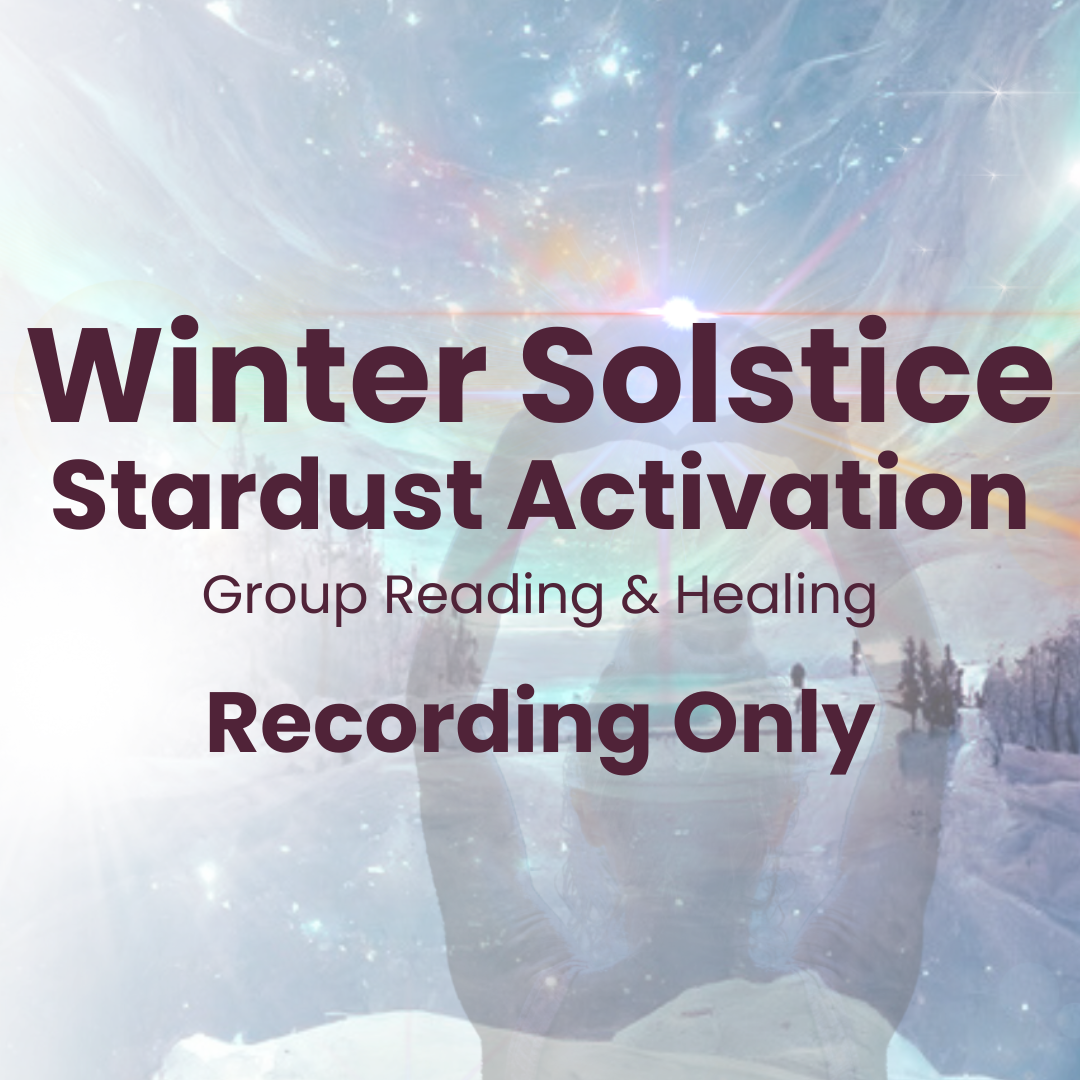 Winter Solstice
Stardust Activation
Group Reading & Healing
Recording Only